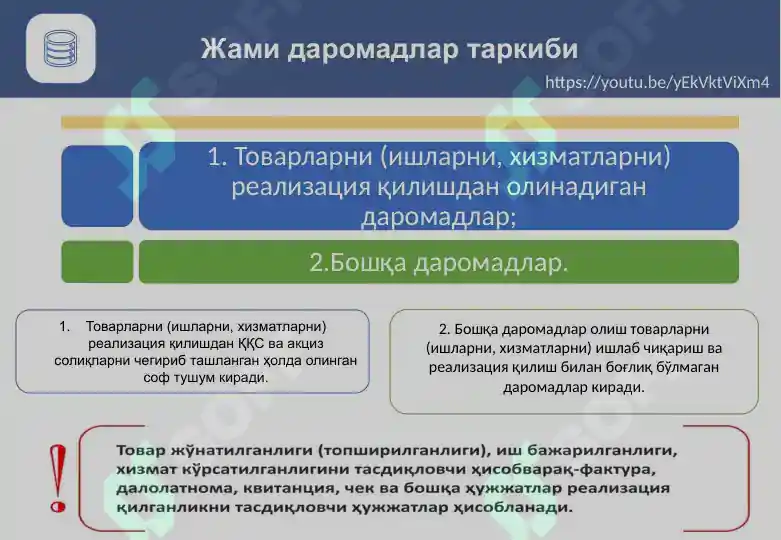 Жами даромадлар таркиби

https://youtu.be/yEkVktViXm4

1. Товарларни (ишларни, хизматларни) реализация қилишдан олинадиган даромадлар;

2.Бошқа даромадлар.

1. Товарларни (ишларни, хизматларни) реализация қилишдан ҚҚС ва акциз солиқларни чегириб ташланган ҳолда олинган соф тушум киради.

2. Бошқа даромадлар олиш товарларни (ишларни, хизматларни) ишлаб чиқариш ва реализация қилиш билан боғлиқ бўлмаган даромадлар киради.

!

Товар жўнатилганлиги (топширилганлиги), иш бажарилганлиги, хизмат кўрсатилганлигини тасдиқловчи ҳисобварақ-фактура, далолатнома, квитанция, чек ва бошқа ҳужжатлар реализация қилганликни тасдиқловчи ҳужжатлар ҳисобланади.